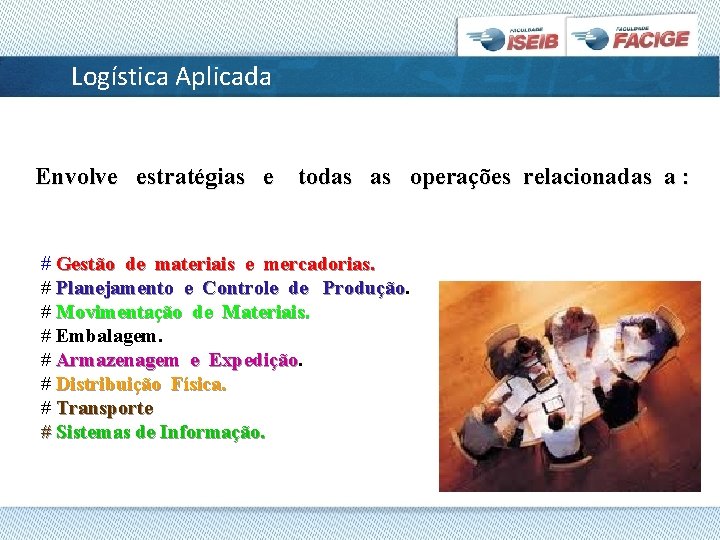 FACULDADE ISEIB FACULDADE FACIGE

Logística Aplicada

Envolve estratégias e todas as operações relacionadas a :

# Gestão de materiais e mercadorias.
# Planejamento e Controle de Produção.
# Movimentação de Materiais.
# Embalagem.
# Armazenagem e Expedição.
# Distribuição Física.
# Transporte
# Sistemas de Informação.